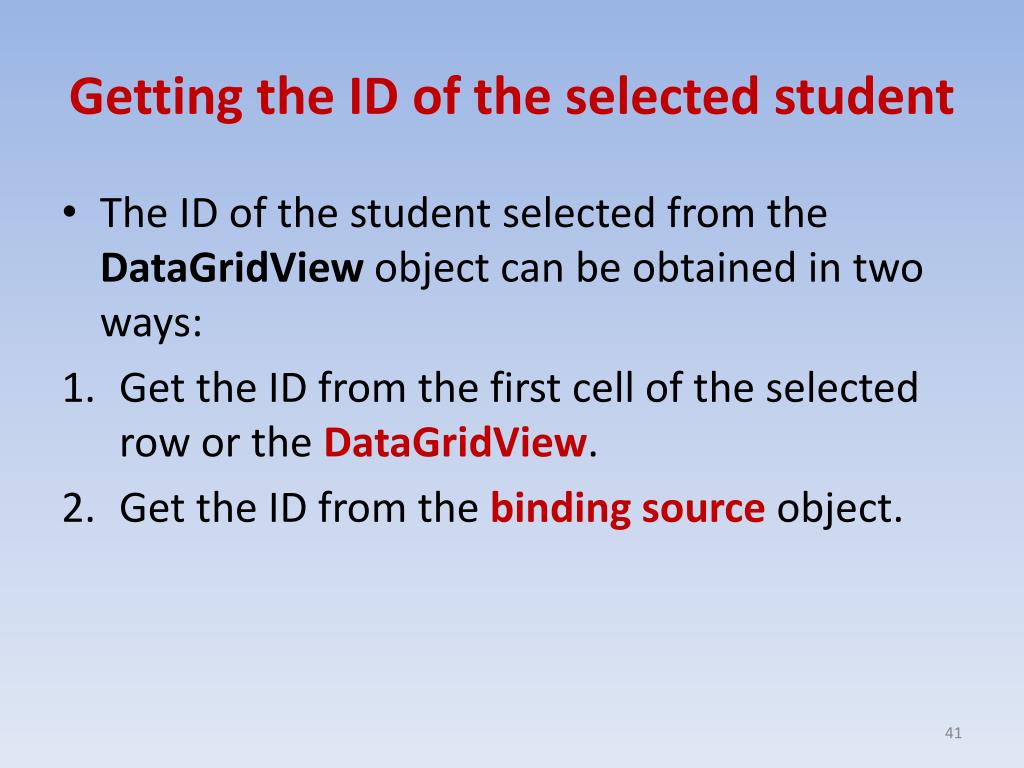 Getting the ID of the selected student

• The ID of the student selected from the DataGridView object can be obtained in two ways:

1. Get the ID from the first cell of the selected row or the DataGridView.
2. Get the ID from the binding source object.

41